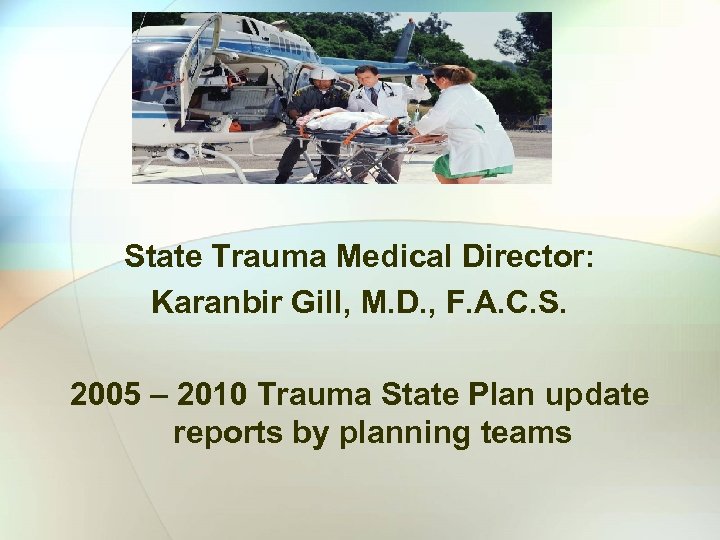 State Trauma Medical Director:
Karanbir Gill, M.D., F.A.C.S.

2005 – 2010 Trauma State Plan update reports by planning teams